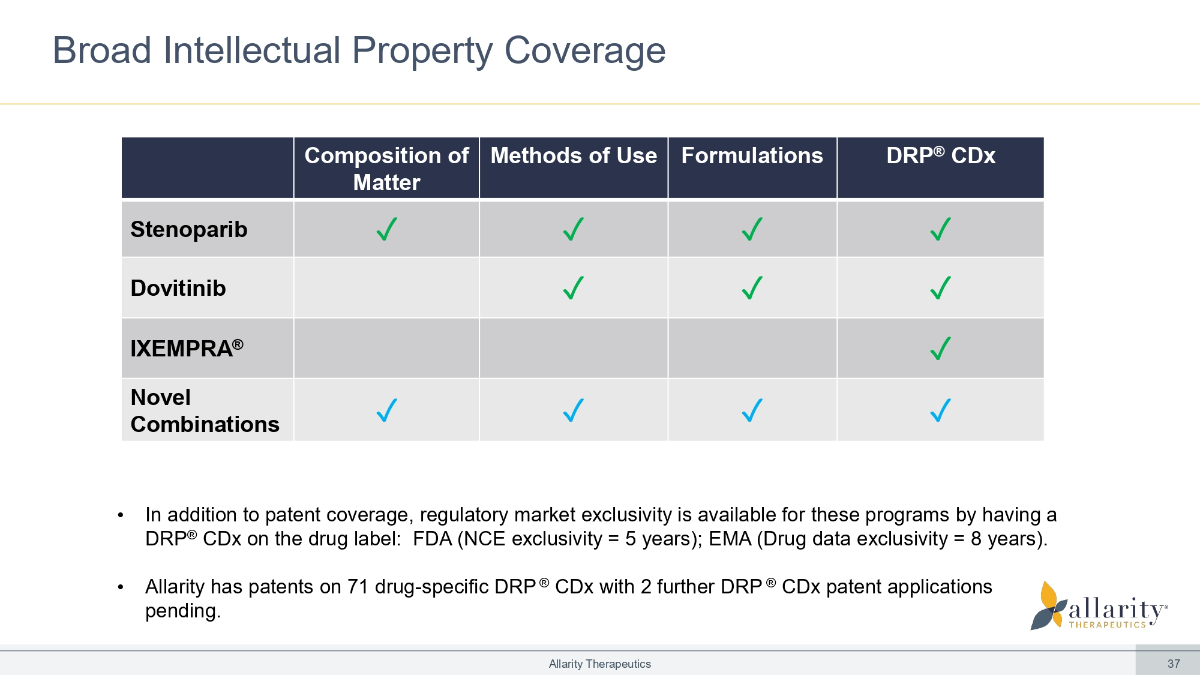 Broad Intellectual Property Coverage

| | Composition of Matter | Methods of Use | Formulations | DRP® CDx |
|---|---|---|---|---|
| Stenoparib | ✓ | ✓ | ✓ | ✓ |
| Dovitinib | | ✓ | ✓ | ✓ |
| IXEMPRA® | | | | ✓ |
| Novel Combinations | ✓ | ✓ | ✓ | ✓ |

• In addition to patent coverage, regulatory market exclusivity is available for these programs by having a DRP® CDx on the drug label: FDA (NCE exclusivity = 5 years); EMA (Drug data exclusivity = 8 years).

• Allarity has patents on 71 drug-specific DRP ® CDx with 2 further DRP ® CDx patent applications pending.

allarity™ THERAPEUTICS

Allarity Therapeutics

37